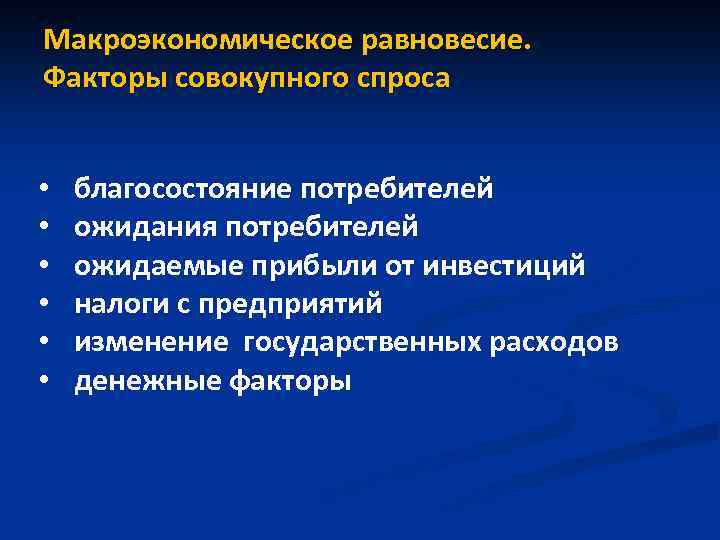 Макроэкономическое равновесие.
Факторы совокупного спроса

• благосостояние потребителей
• ожидания потребителей
• ожидаемые прибыли от инвестиций
• налоги с предприятий
• изменение государственных расходов
• денежные факторы